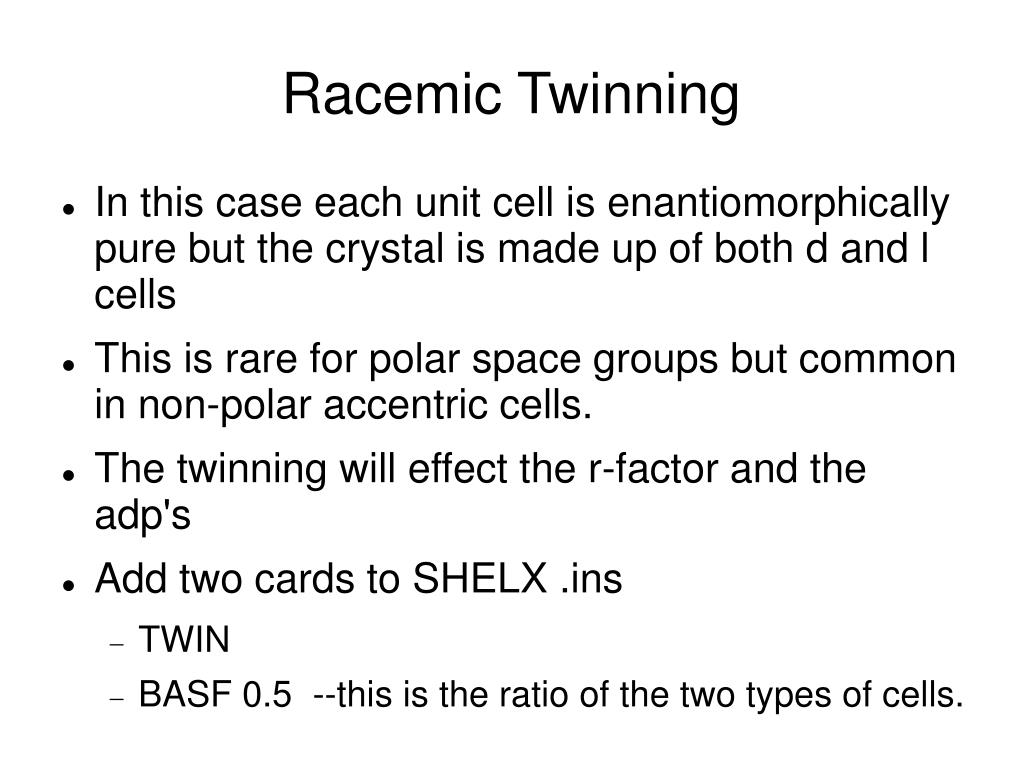 Racemic Twinning

- In this case each unit cell is enantiomorphically pure but the crystal is made up of both d and l cells
- This is rare for polar space groups but common in non-polar accentric cells.
- The twinning will effect the r-factor and the adp's
- Add two cards to SHELX .ins
  - TWIN
  - BASF 0.5 --this is the ratio of the two types of cells.